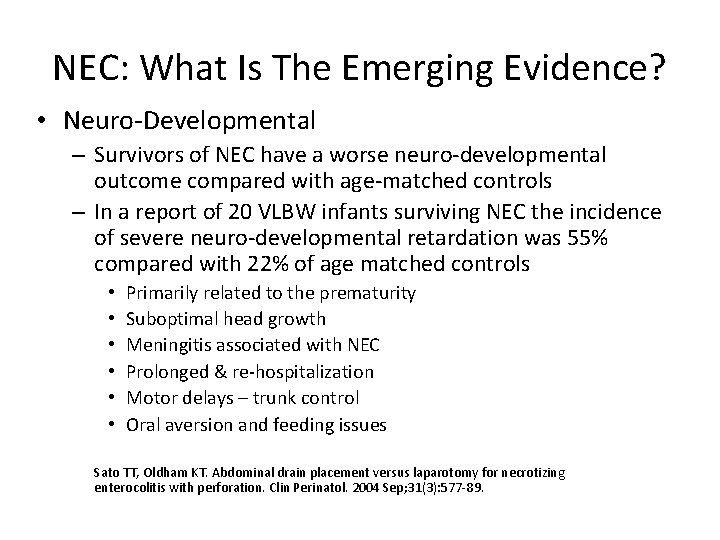 NEC: What Is The Emerging Evidence?

• Neuro-Developmental
– Survivors of NEC have a worse neuro-developmental outcome compared with age-matched controls
– In a report of 20 VLBW infants surviving NEC the incidence of severe neuro-developmental retardation was 55% compared with 22% of age matched controls
• Primarily related to the prematurity
• Suboptimal head growth
• Meningitis associated with NEC
• Prolonged & re-hospitalization
• Motor delays – trunk control
• Oral aversion and feeding issues

Sato TT, Oldham KT. Abdominal drain placement versus laparotomy for necrotizing enterocolitis with perforation. Clin Perinatol. 2004 Sep;31(3):577-89.